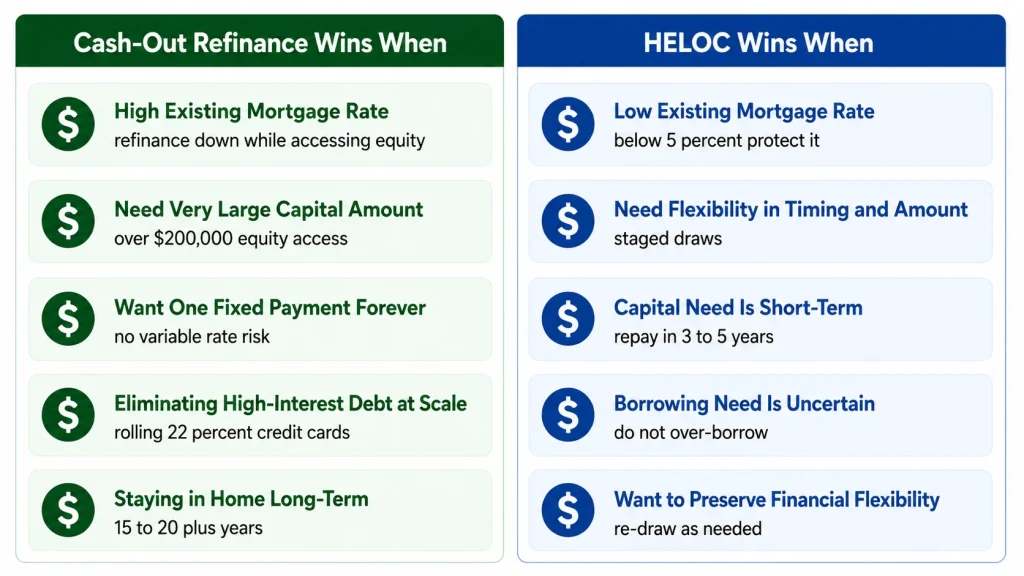 Cash-Out Refinance Wins When

$ High Existing Mortgage Rate
refinance down while accessing equity

$ Need Very Large Capital Amount
over $200,000 equity access

$ Want One Fixed Payment Forever
no variable rate risk

$ Eliminating High-Interest Debt at Scale
rolling 22 percent credit cards

$ Staying in Home Long-Term
15 to 20 plus years

HELOC Wins When

$ Low Existing Mortgage Rate
below 5 percent protect it

$ Need Flexibility in Timing and Amount
staged draws

$ Capital Need Is Short-Term
repay in 3 to 5 years

$ Borrowing Need Is Uncertain
do not over-borrow

$ Want to Preserve Financial Flexibility
re-draw as needed